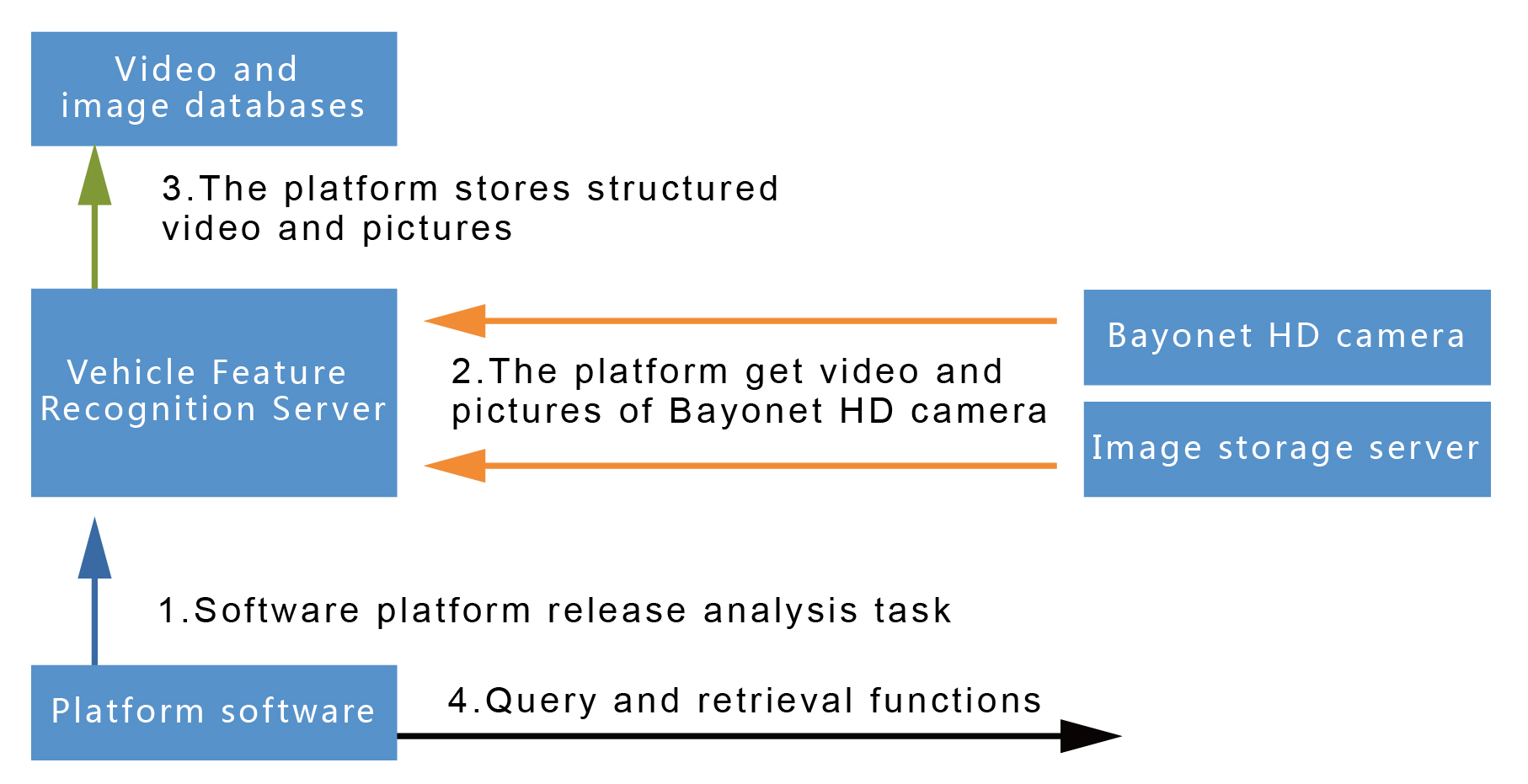 Video and image databases

3.The platform stores structured video and pictures

Vehicle Feature Recognition Server

2.The platform get video and pictures of Bayonet HD camera

Bayonet HD camera

Image storage server

1.Software platform release analysis task

Platform software

4.Query and retrieval functions